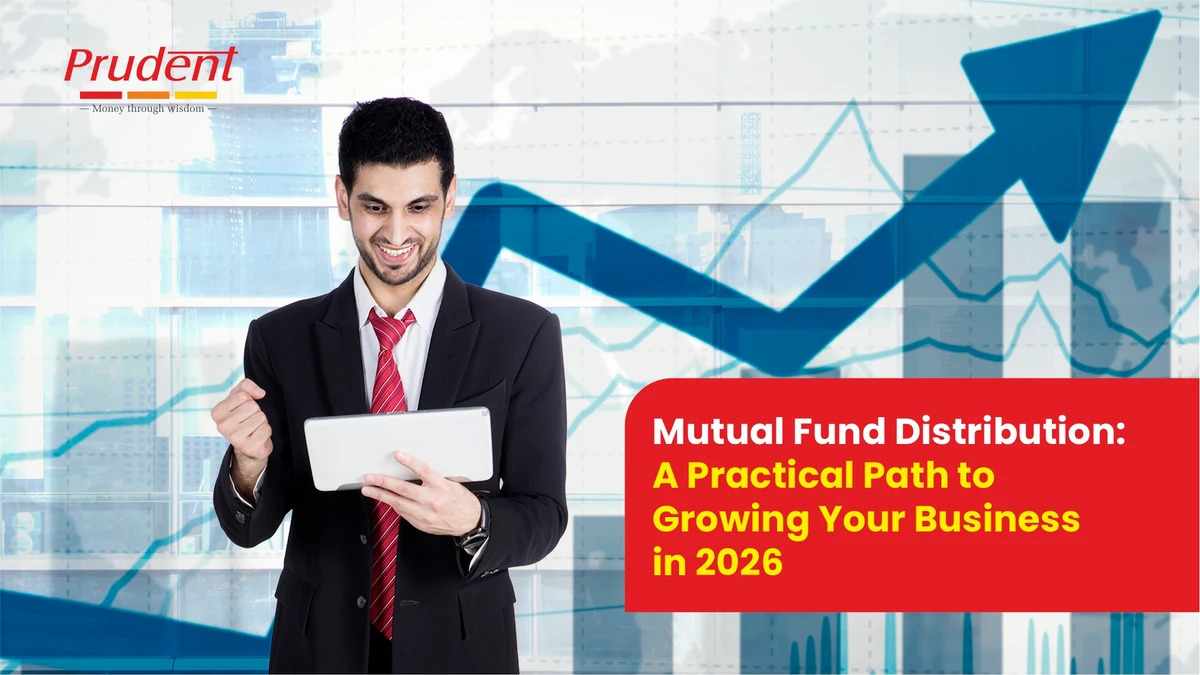 Prudent
— Money through wisdom —

Mutual Fund Distribution: A Practical Path to Growing Your Business in 2026